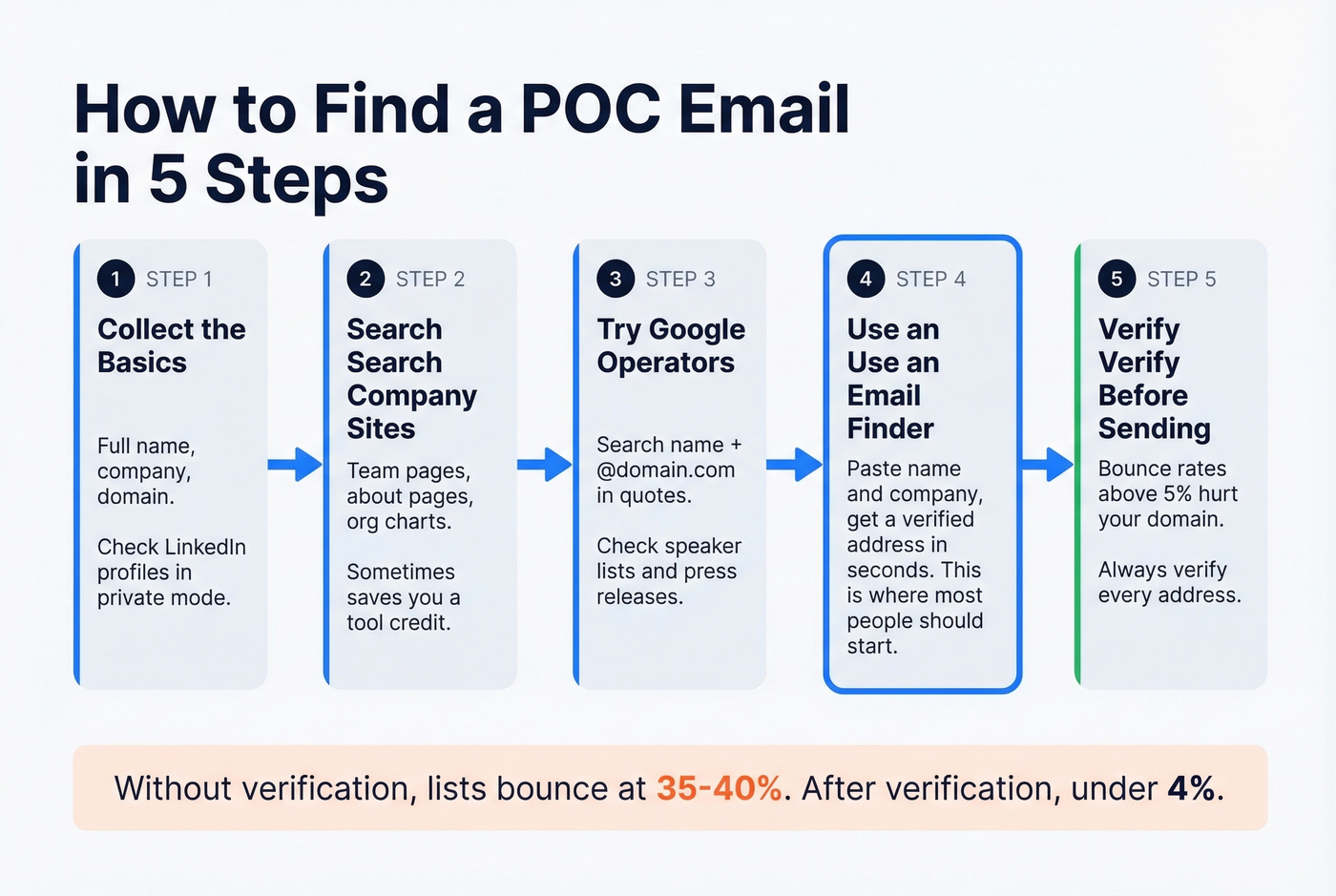 How to Find a POC Email in 5 Steps

1 STEP 1

Collect the Basics

Full name, company, domain.

Check LinkedIn profiles in private mode.

2 STEP 2

Search Search Company Sites

Team pages, about pages, org charts.

Sometimes saves you a tool credit.

3 STEP 3

Try Google Operators

Search name + @domain.com in quotes.

Check speaker lists and press releases.

4 STEP 4

Use an Use an Email Finder

Paste name and company, get a verified address in seconds. This is where most people should start.

5 STEP 5

Verify Verify Before Sending

Bounce rates above 5% hurt your domain.

Always verify every address.

Without verification, lists bounce at 35-40%. After verification, under 4%.